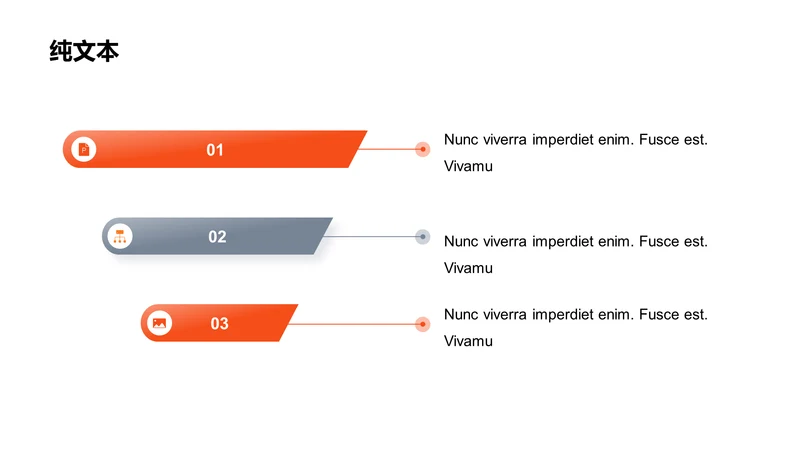 纯文本

01

Nunc viverra imperdiet enim. Fusce est. Vivamu

02

Nunc viverra imperdiet enim. Fusce est. Vivamu

03

Nunc viverra imperdiet enim. Fusce est. Vivamu